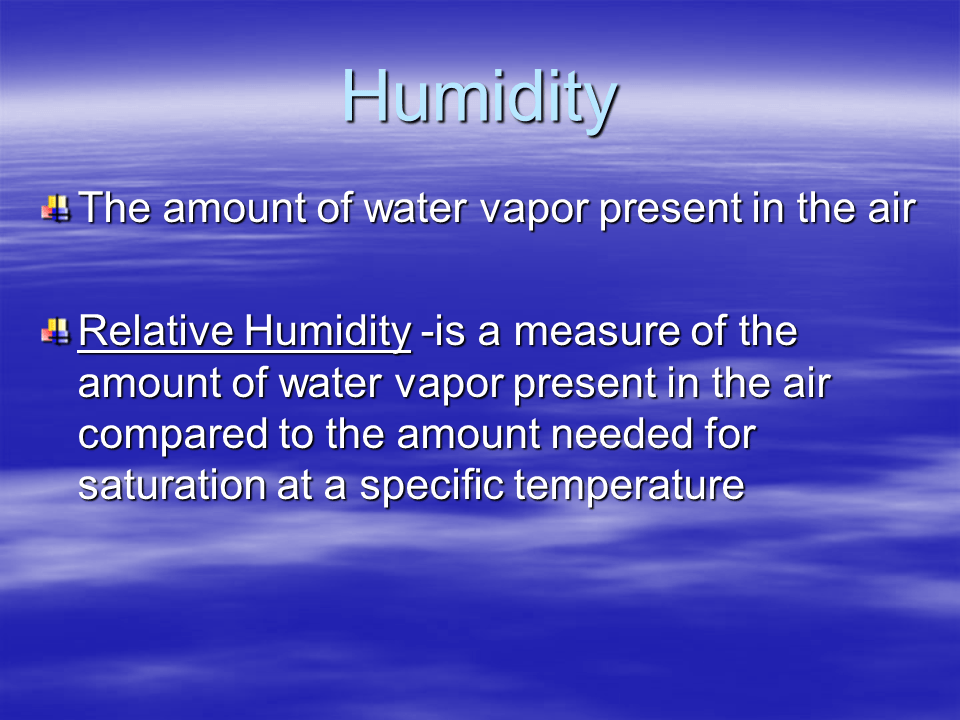 Humidity

The amount of water vapor present in the air

Relative Humidity -is a measure of the amount of water vapor present in the air compared to the amount needed for saturation at a specific temperature